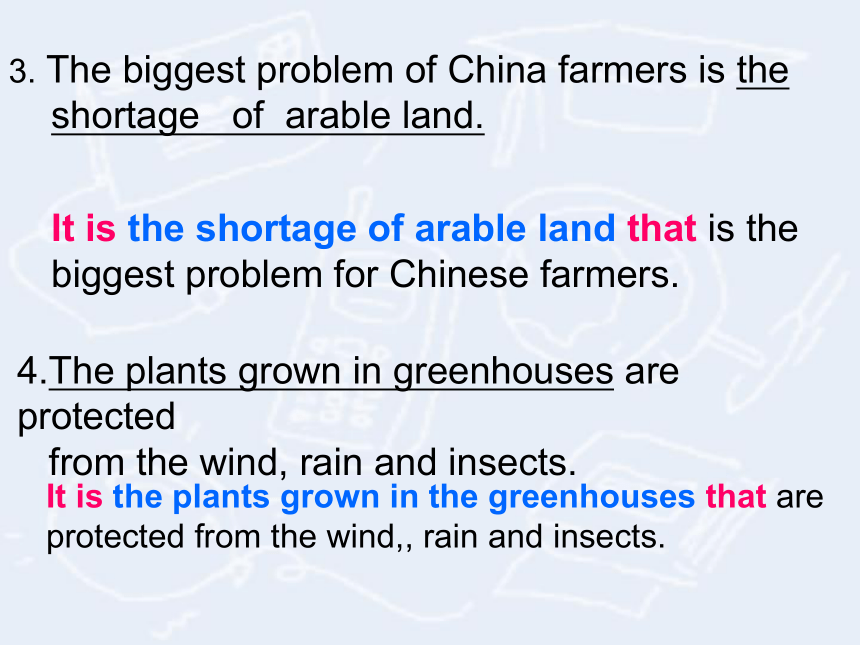 3. The biggest problem of China farmers is the shortage of arable land.

It is the shortage of arable land that is the biggest problem for Chinese farmers.

4.The plants grown in greenhouses are protected
from the wind, rain and insects.
It is the plants grown in the greenhouses that are protected from the wind,, rain and insects.